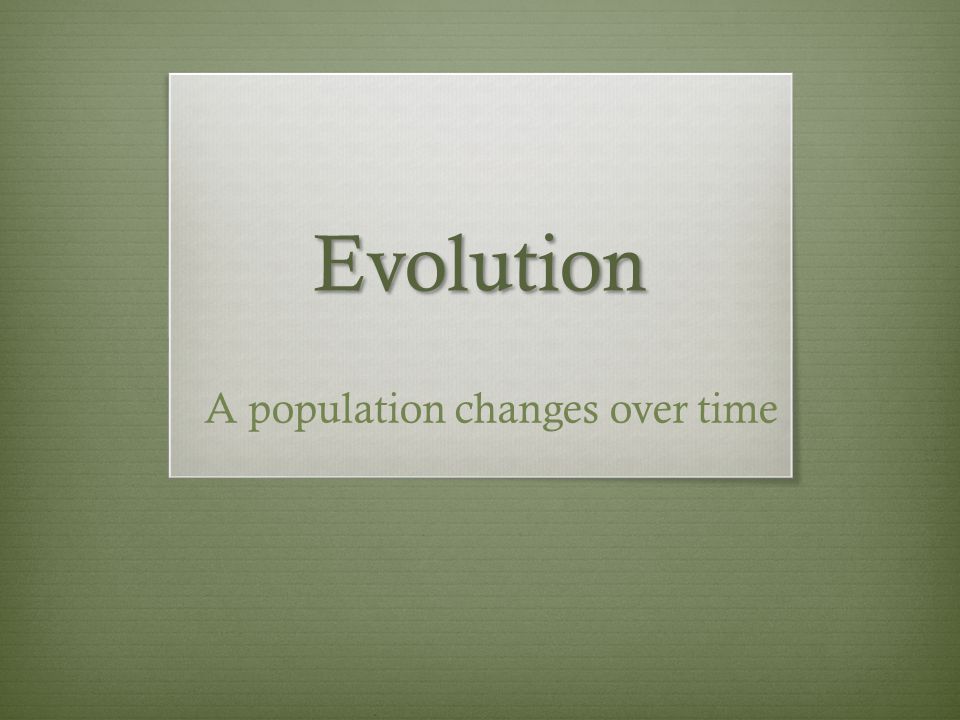 Evolution

A population changes over time